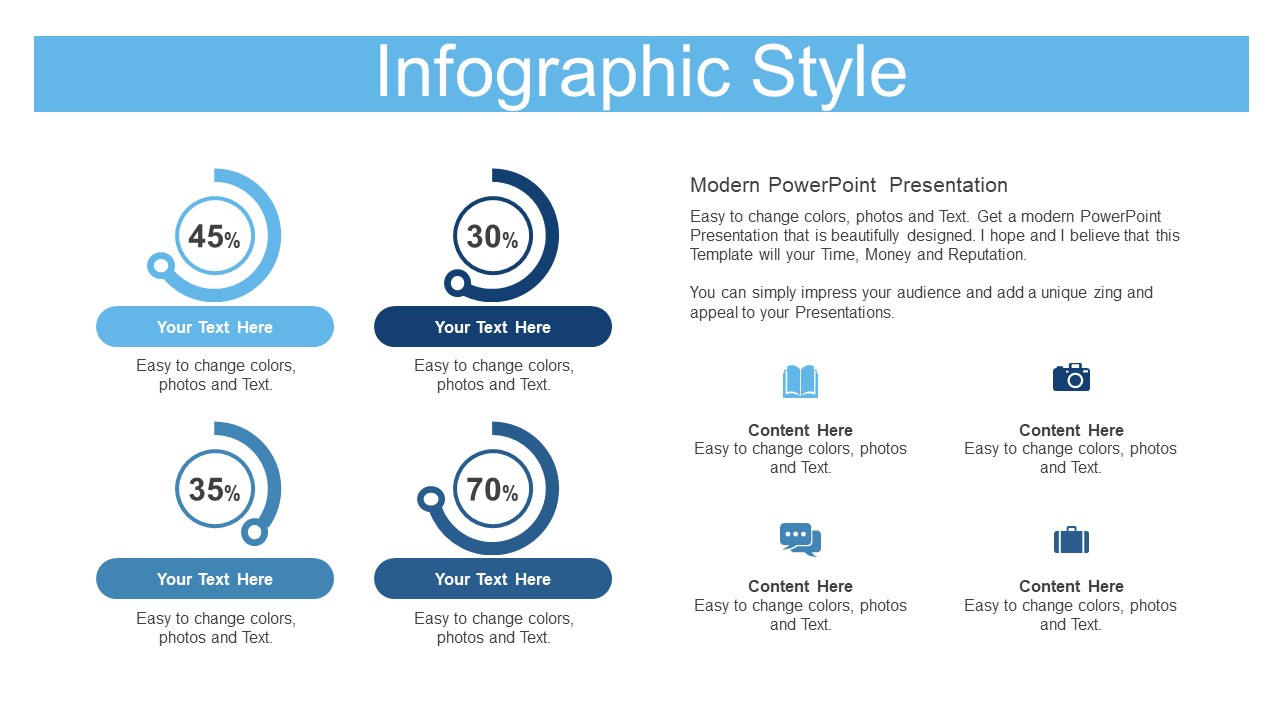 Infographic Style

45%

Your Text Here

Easy to change colors, photos and Text.

30%

Your Text Here

Easy to change colors, photos and Text.

35%

Your Text Here

Easy to change colors, photos and Text.

70%

Your Text Here

Easy to change colors, photos and Text.

Modern PowerPoint Presentation

Easy to change colors, photos and Text. Get a modern PowerPoint Presentation that is beautifully designed. I hope and I believe that this Template will your Time, Money and Reputation.

You can simply impress your audience and add a unique zing and appeal to your Presentations.

Content Here
Easy to change colors, photos and Text.

Content Here
Easy to change colors, photos and Text.

Content Here
Easy to change colors, photos and Text.

Content Here
Easy to change colors, photos and Text.